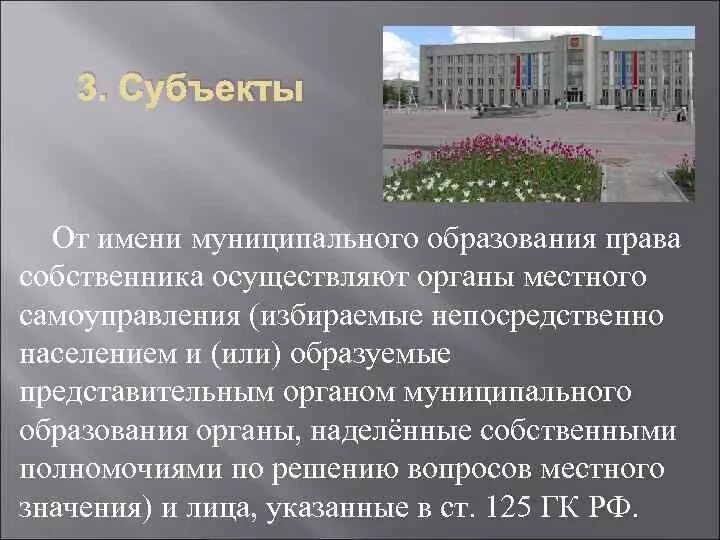 3. Субъекты

От имени муниципального образования права собственника осуществляют органы местного самоуправления (избираемые непосредственно населением и (или) образуемые представительным органом муниципального образования органы, наделённые собственными полномочиями по решению вопросов местного значения) и лица, указанные в ст. 125 ГК РФ.